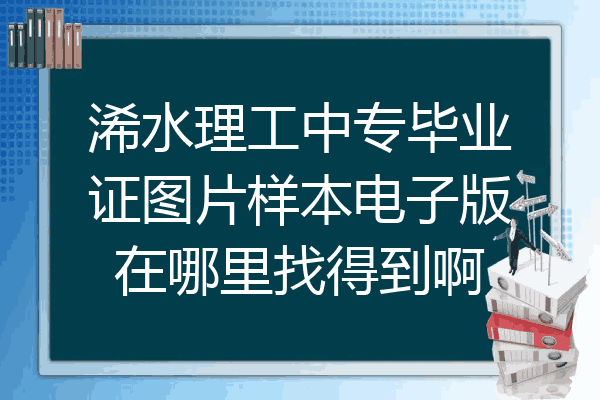 浠水理工中专毕业证图片样本电子版在哪里找得到啊